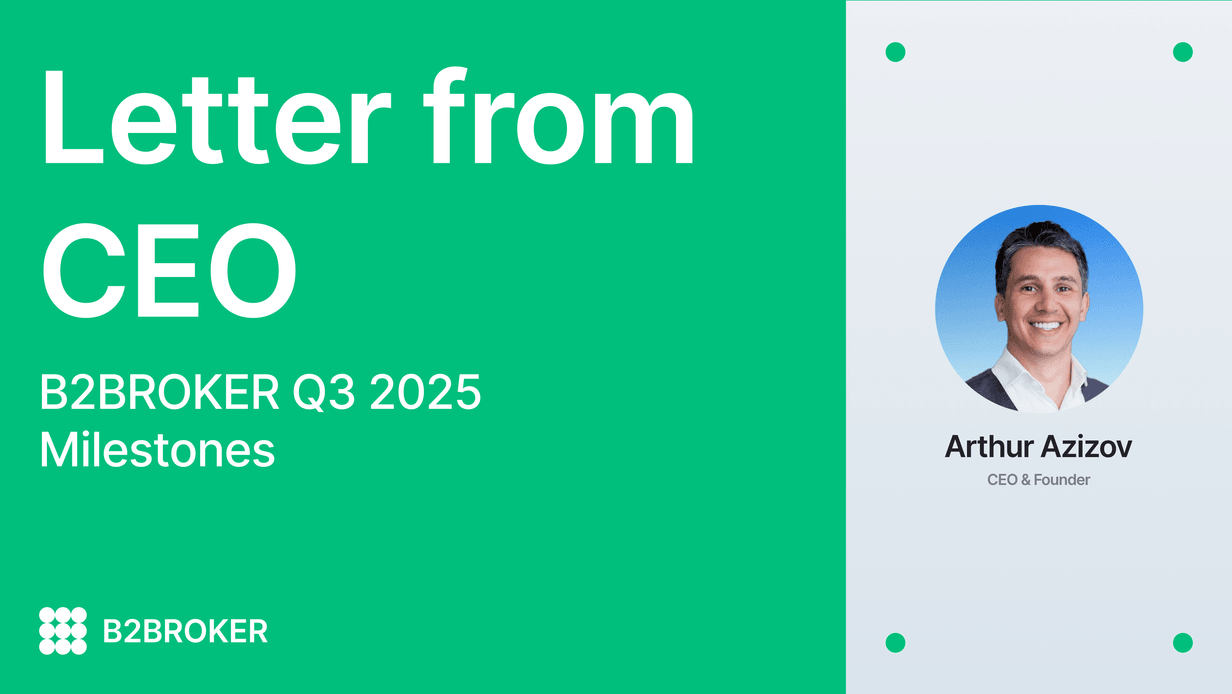 Letter from CEO

B2BROKER Q3 2025 Milestones

B2BROKER

Arthur Azizov

CEO & Founder